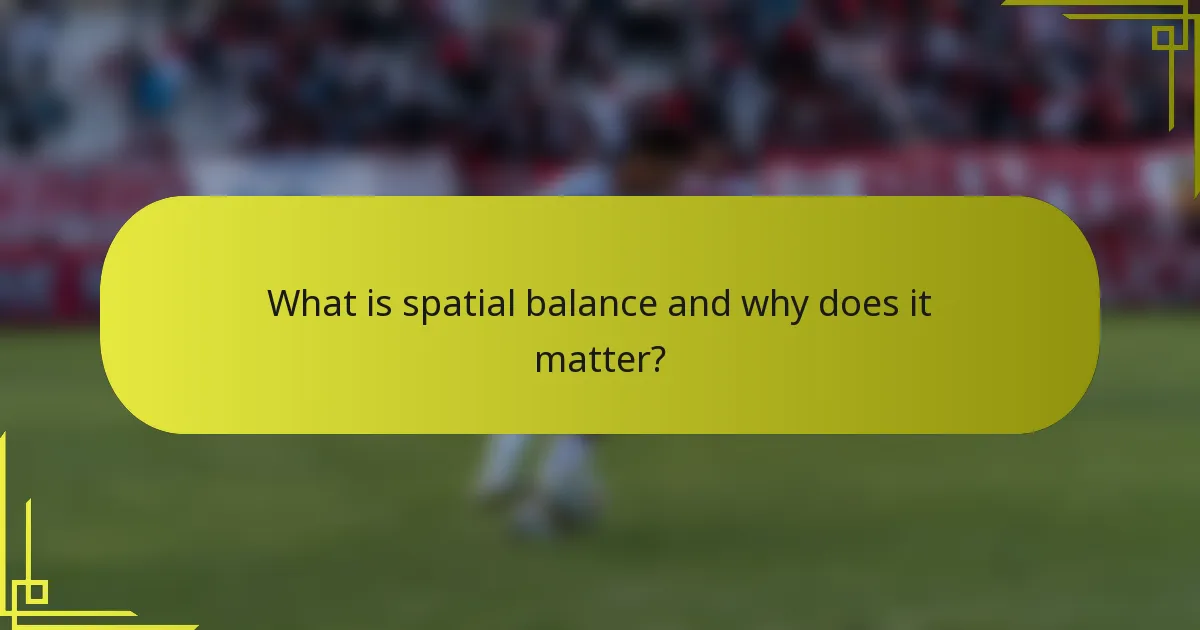 What is spatial balance and why does it matter?